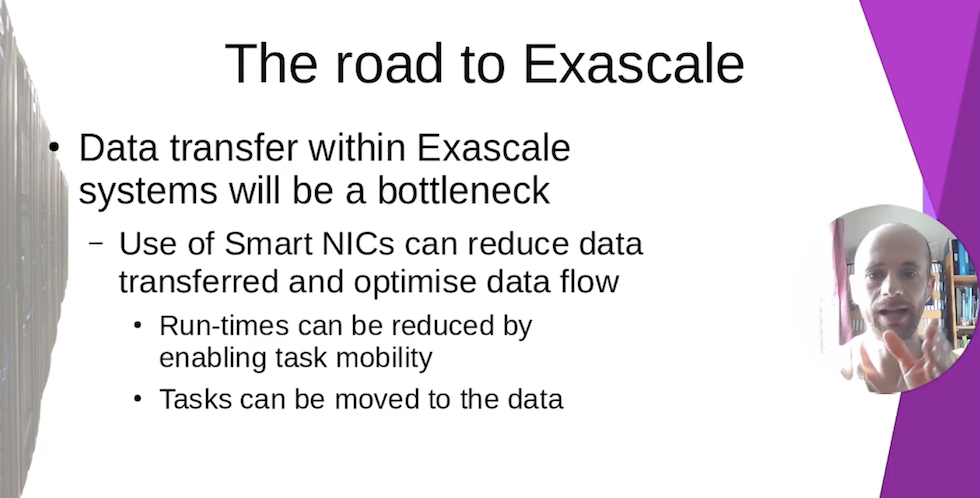 The road to Exascale

• Data transfer within Exascale systems will be a bottleneck

– Use of Smart NICs can reduce data transferred and optimise data flow

• Run-times can be reduced by enabling task mobility

• Tasks can be moved to the data